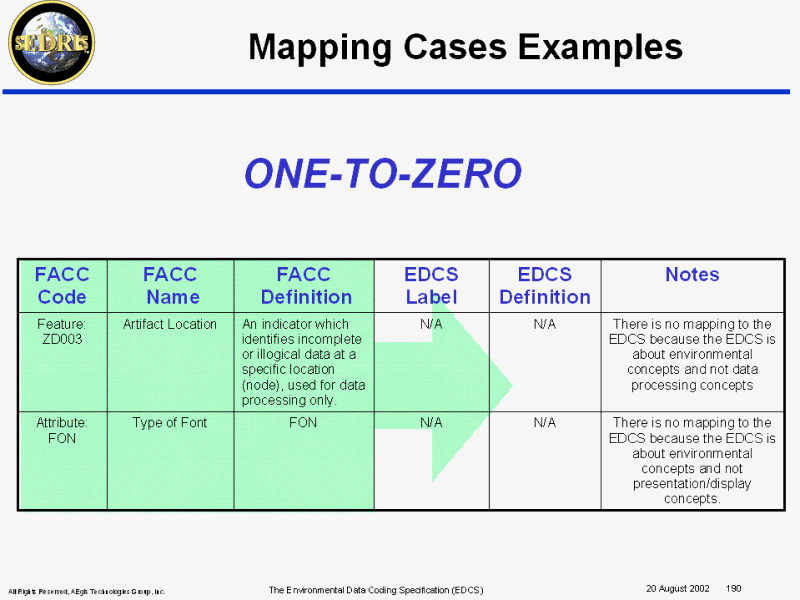 SEDRIS

Mapping Cases Examples

ONE-TO-ZERO

| FACC Code | FACC Name | FACC Definition | EDCS Label | EDCS Definition | Notes |
|---|---|---|---|---|---|
| Feature: ZD003 | Artifact Location | An indicator which identifies incomplete or illogical data at a specific location (node), used for data processing only. | N/A | N/A | There is no mapping to the EDCS because the EDCS is about environmental concepts and not data processing concepts |
| Attribute: FON | Type of Font | FON | N/A | N/A | There is no mapping to the EDCS because the EDCS is about environmental concepts and not presentation/display concepts. |

All Rights Reserved, AEgis Technologies Group, Inc.

The Environmental Data Coding Specification (EDCS)

20 August 2002 190